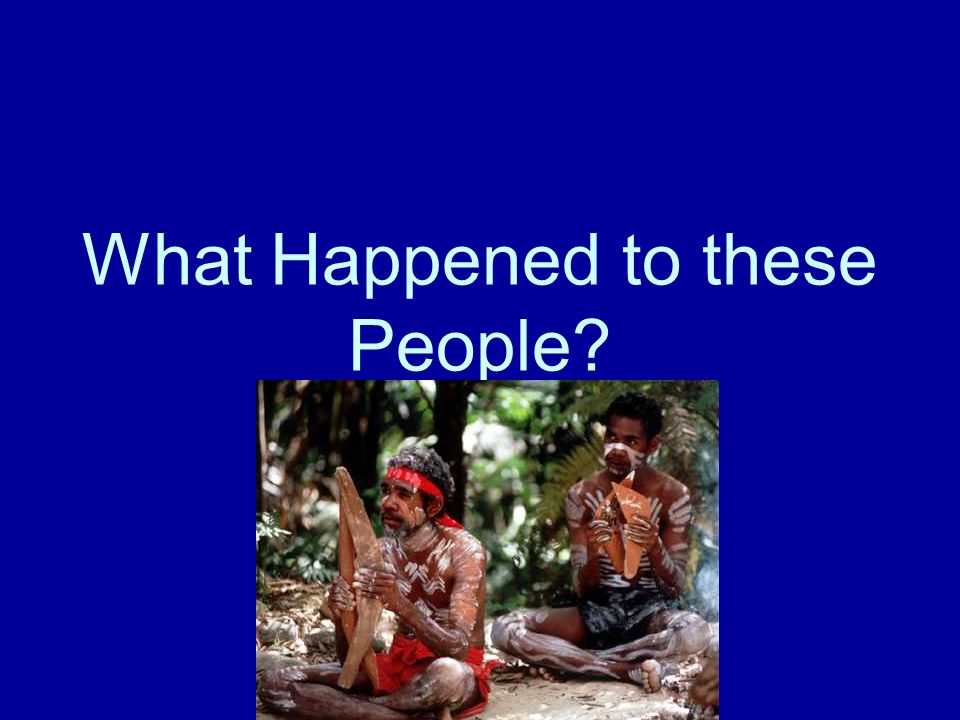 What Happened to these People?